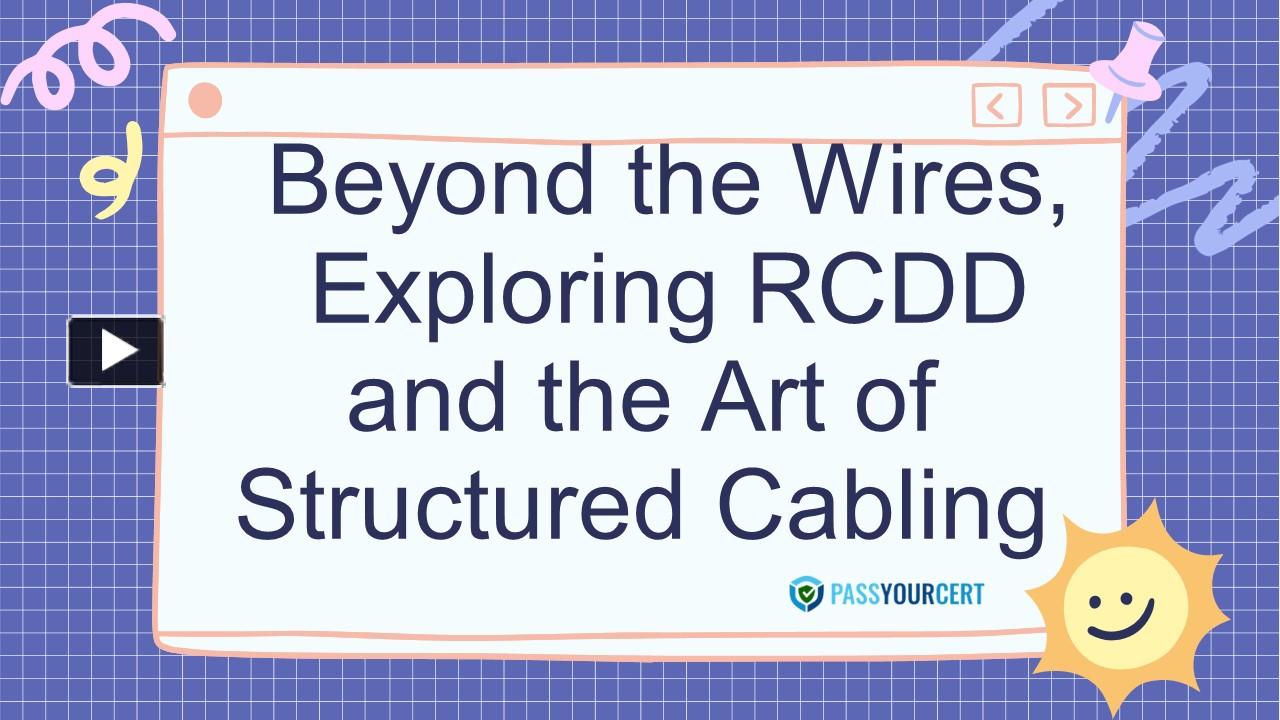 Beyond the Wires, Exploring RCDD and the Art of Structured Cabling

PASSYOURCERT